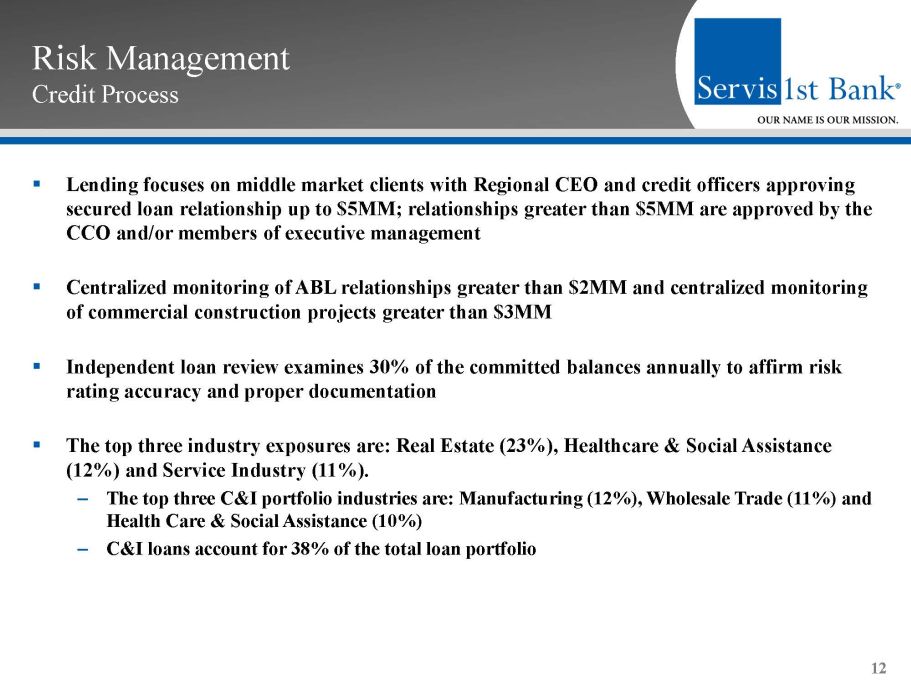 Risk Management
Credit Process

Servis 1st Bank®
OUR NAME IS OUR MISSION.

▪ Lending focuses on middle market clients with Regional CEO and credit officers approving secured loan relationship up to \$5MM; relationships greater than \$5MM are approved by the CCO and/or members of executive management

▪ Centralized monitoring of ABL relationships greater than \$2MM and centralized monitoring of commercial construction projects greater than \$3MM

▪ Independent loan review examines 30% of the committed balances annually to affirm risk rating accuracy and proper documentation

▪ The top three industry exposures are: Real Estate (23%), Healthcare & Social Assistance (12%) and Service Industry (11%).
– The top three C&I portfolio industries are: Manufacturing (12%), Wholesale Trade (11%) and Health Care & Social Assistance (10%)
– C&I loans account for 38% of the total loan portfolio

12